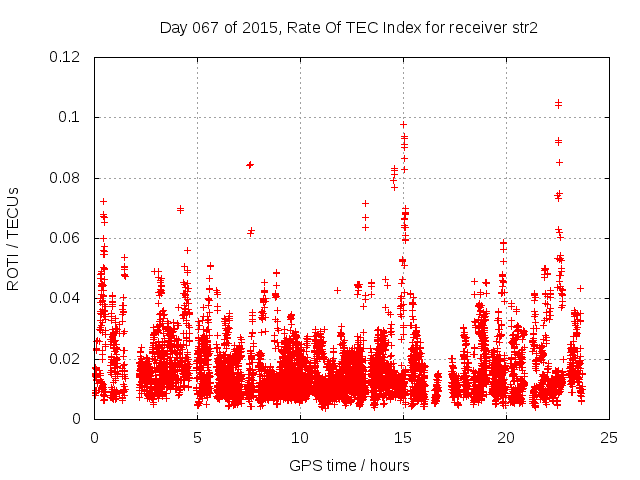 Day 067 of 2015, Rate Of TEC Index for receiver str2

ROTI / TECUs

0.12
0.1
0.08
0.06
0.04
0.02
0

0
5
10
15
20
25

GPS time / hours